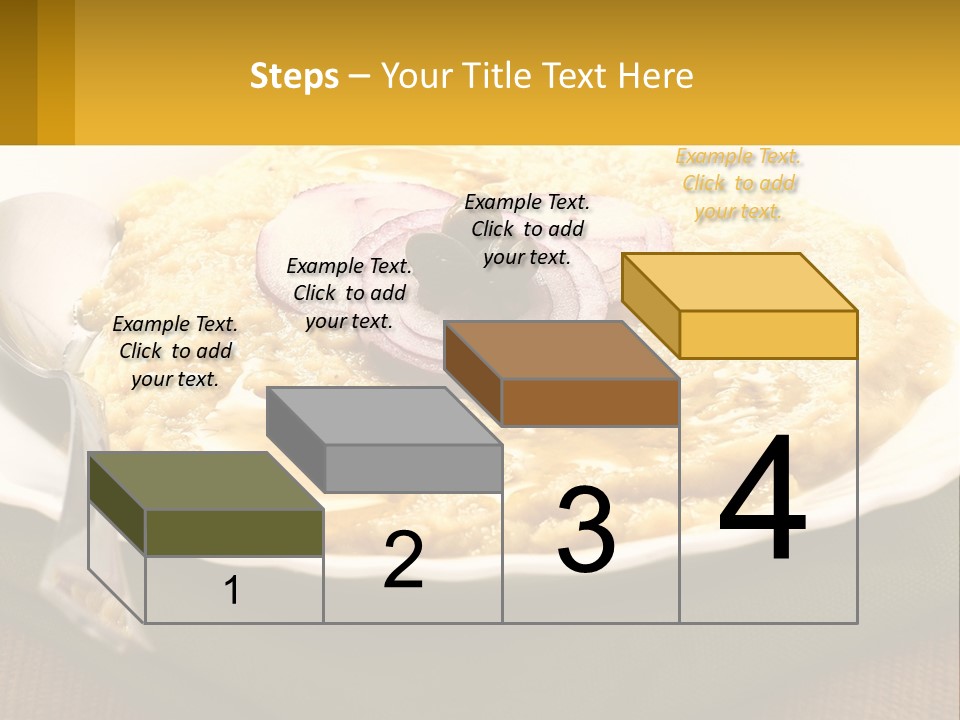 Steps – Your Title Text Here

Example Text. Click to add your text.

Example Text. Click to add your text.

Example Text. Click to add your text.

Example Text. Click to add your text.

1

2

3

4